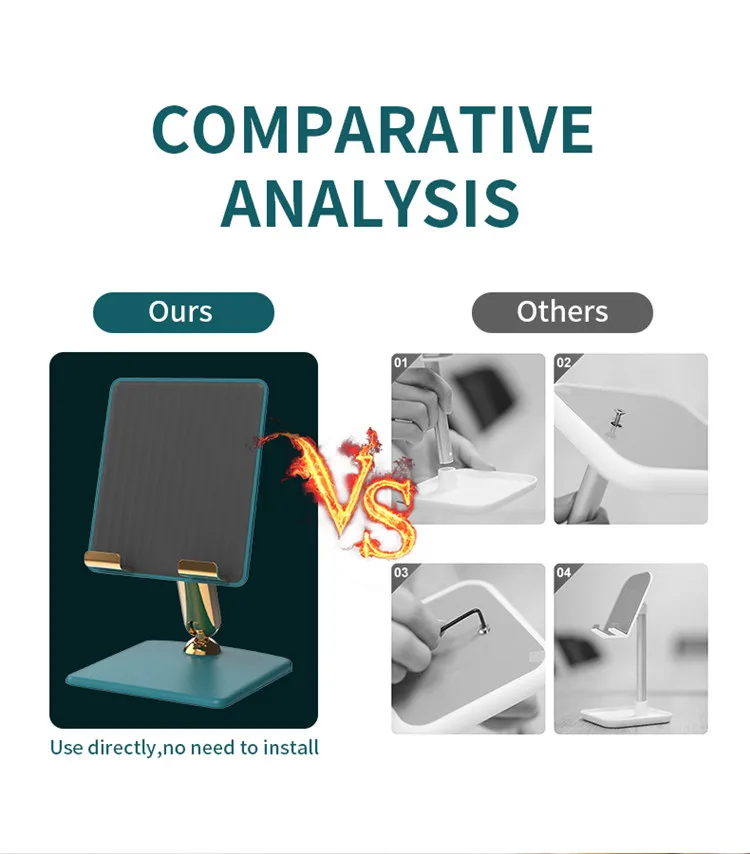 COMPARATIVE ANALYSIS

Ours

Others

VS

01

02

03

04

Use directly,no need to install